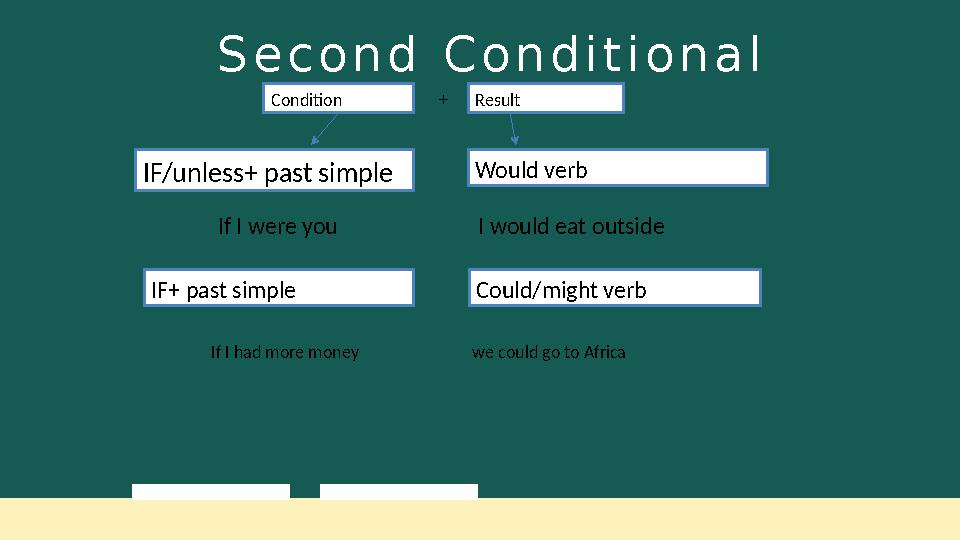 Second Conditional

Condition + Result

IF/unless+ past simple

Would verb

If I were you

I would eat outside

IF+ past simple

Could/might verb

If I had more money

we could go to Africa